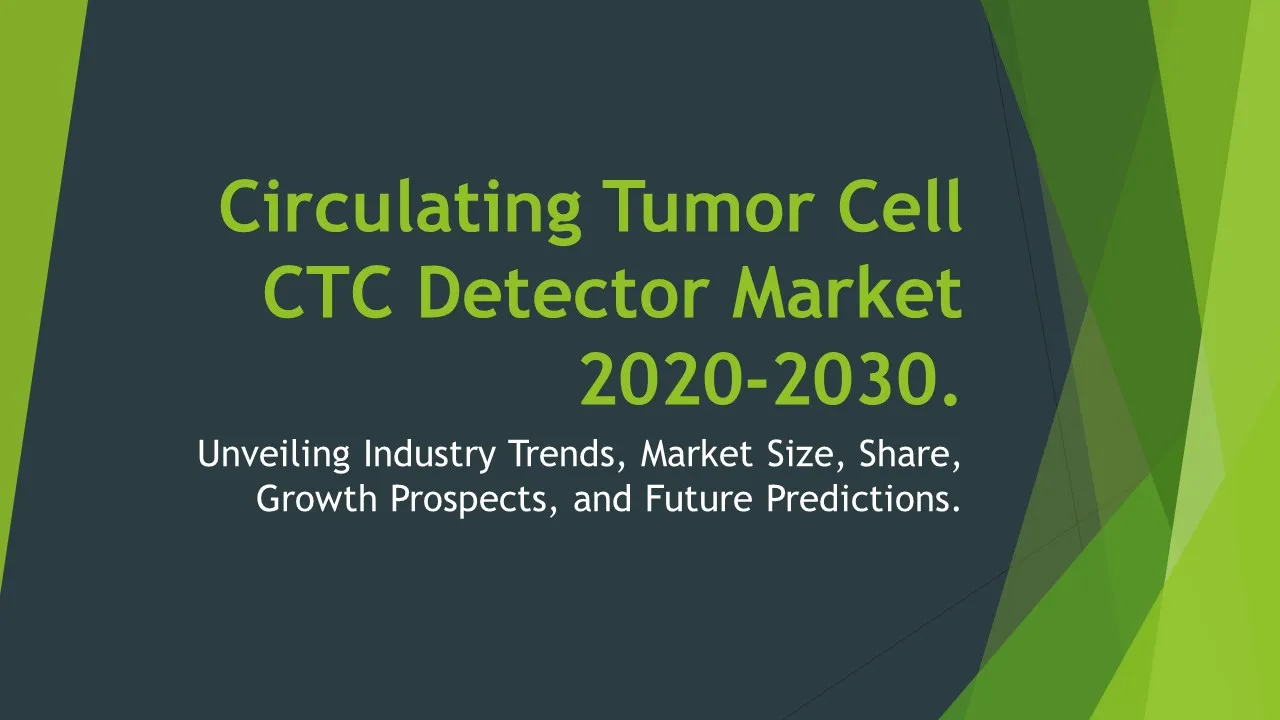 Circulating Tumor Cell CTC Detector Market 2020-2030.

Unveiling Industry Trends, Market Size, Share, Growth Prospects, and Future Predictions.